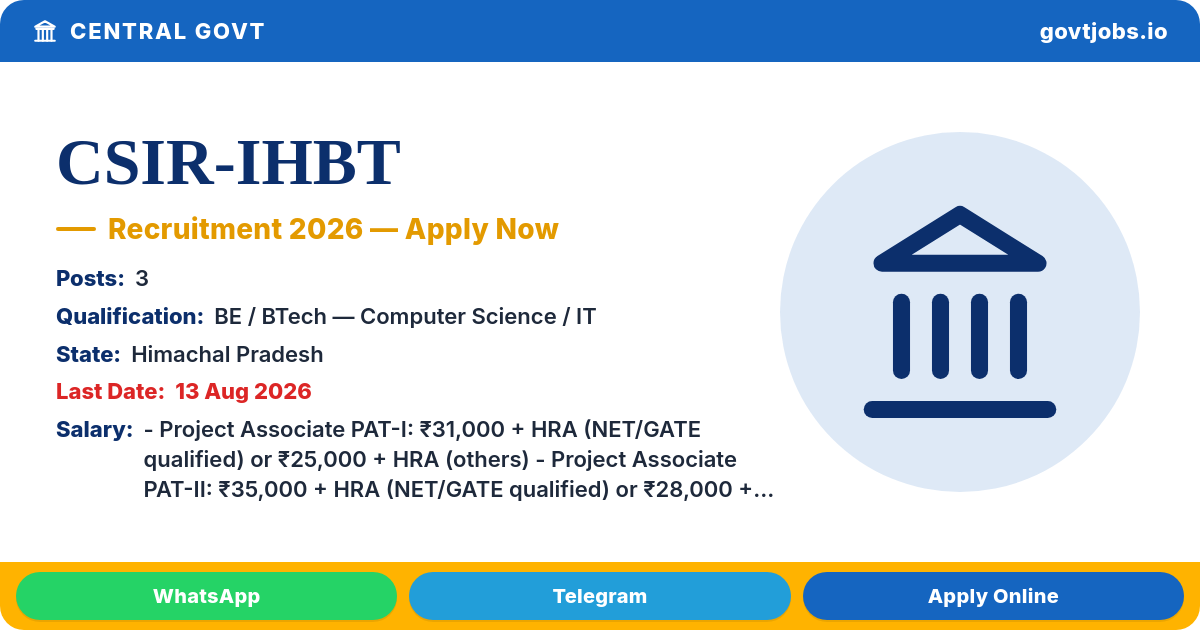 CENTRAL GOVT
govtjobs.io

CSIR-IHBT

— Recruitment 2026 — Apply Now

Posts: 3

Qualification: BE / BTech — Computer Science / IT

State: Himachal Pradesh

Last Date: 13 Aug 2026

Salary: - Project Associate PAT-I: ₹31,000 + HRA (NET/GATE qualified) or ₹25,000 + HRA (others) - Project Associate PAT-II: ₹35,000 + HRA (NET/GATE qualified) or ₹28,000 +...

WhatsApp
Telegram
Apply Online